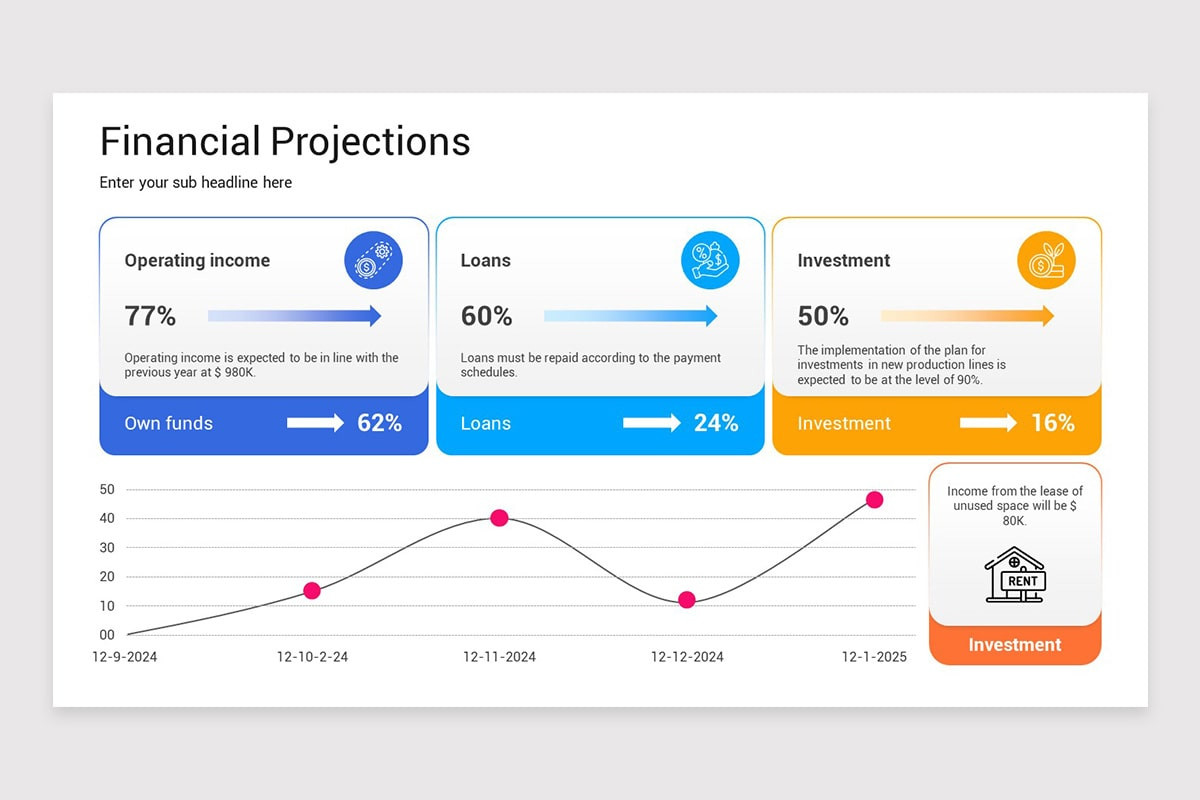 Financial Projections

Enter your sub headline here

Operating income

77%

Operating income is expected to be in line with the previous year at $ 980K.

Own funds 62%

Loans

60%

Loans must be repaid according to the payment schedules.

Loans 24%

Investment

50%

The implementation of the plan for investments in new production lines is expected to be at the level of 90%.

Investment 16%

50
40
30
20
10
00

12-9-2024 12-10-2-24 12-11-2024 12-12-2024 12-1-2025

Income from the lease of unused space will be $ 80K.

RENT

Investment